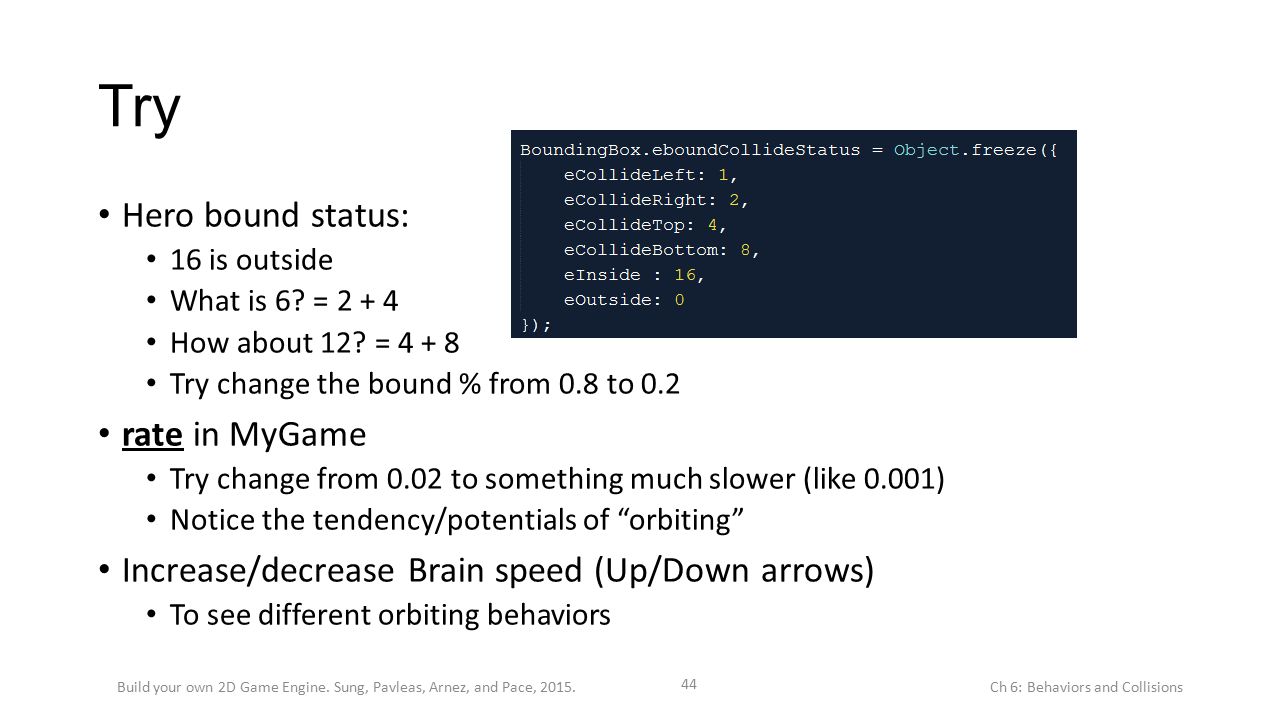 Try

BoundingBox.eboundCollideStatus = Object.freeze({
    eCollideLeft: 1,
    eCollideRight: 2,
    eCollideTop: 4,
    eCollideBottom: 8,
    eInside : 16,
    eOutside: 0
});

• Hero bound status:
    • 16 is outside
    • What is 6? = 2 + 4
    • How about 12? = 4 + 8
    • Try change the bound % from 0.8 to 0.2
• rate in MyGame
    • Try change from 0.02 to something much slower (like 0.001)
    • Notice the tendency/potentials of “orbiting”
• Increase/decrease Brain speed (Up/Down arrows)
    • To see different orbiting behaviors

Build your own 2D Game Engine. Sung, Pavleas, Arnez, and Pace, 2015.

44

Ch 6: Behaviors and Collisions